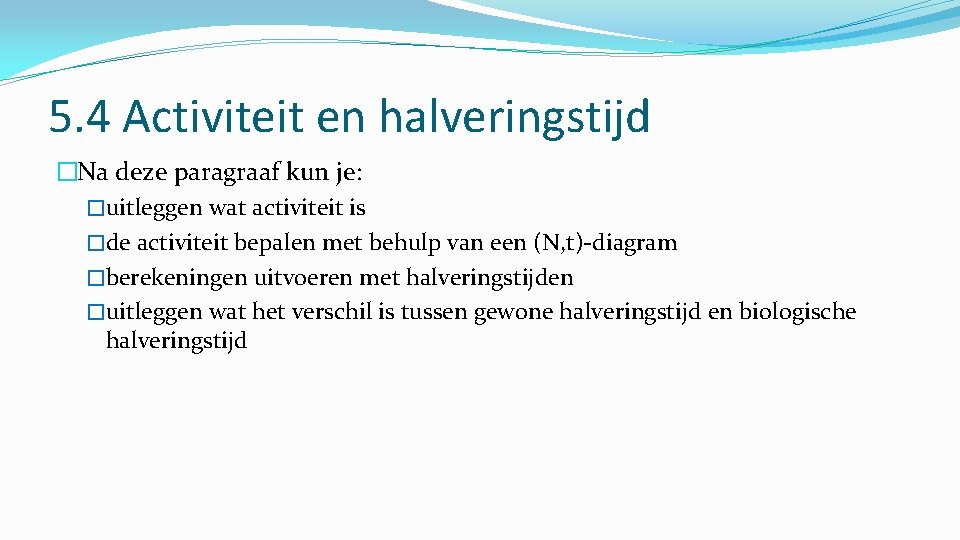 5.4 Activiteit en halveringstijd

�Na deze paragraaf kun je:

�uitleggen wat activiteit is

�de activiteit bepalen met behulp van een (N,t)-diagram

�berekeningen uitvoeren met halveringstijden

�uitleggen wat het verschil is tussen gewone halveringstijd en biologische halveringstijd